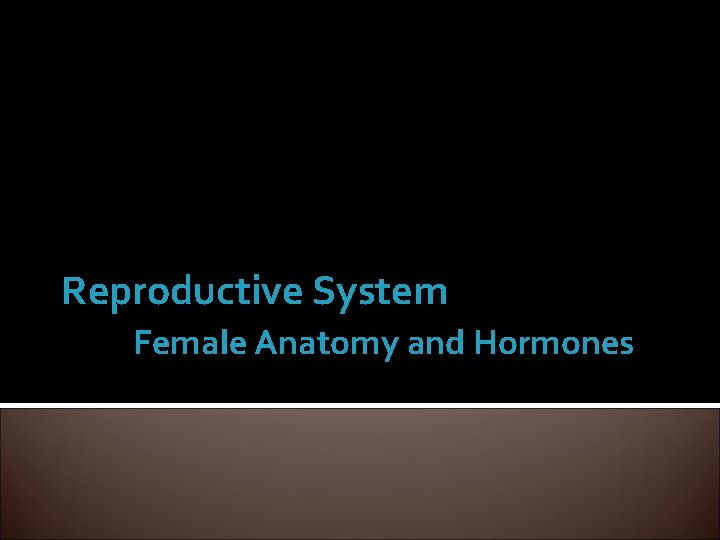 Reproductive System

Female Anatomy and Hormones